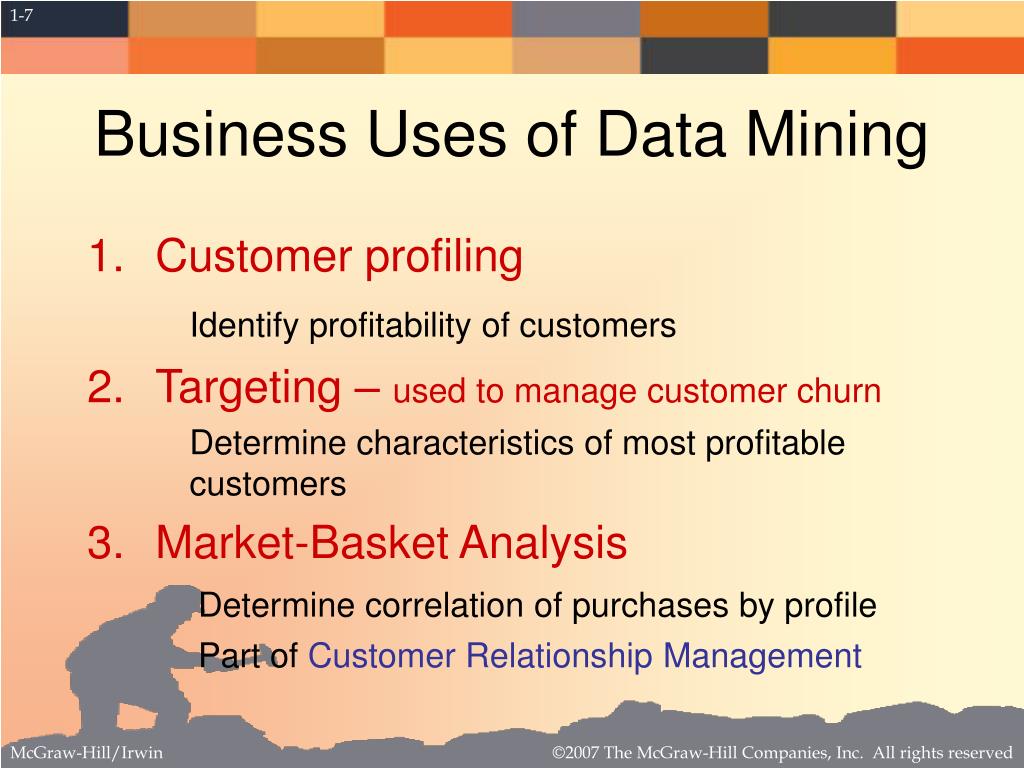 1-7

Business Uses of Data Mining

1. Customer profiling

Identify profitability of customers

2. Targeting – used to manage customer churn

Determine characteristics of most profitable customers

3. Market-Basket Analysis

Determine correlation of purchases by profile

Part of Customer Relationship Management

McGraw-Hill/Irwin

©2007 The McGraw-Hill Companies, Inc. All rights reserved